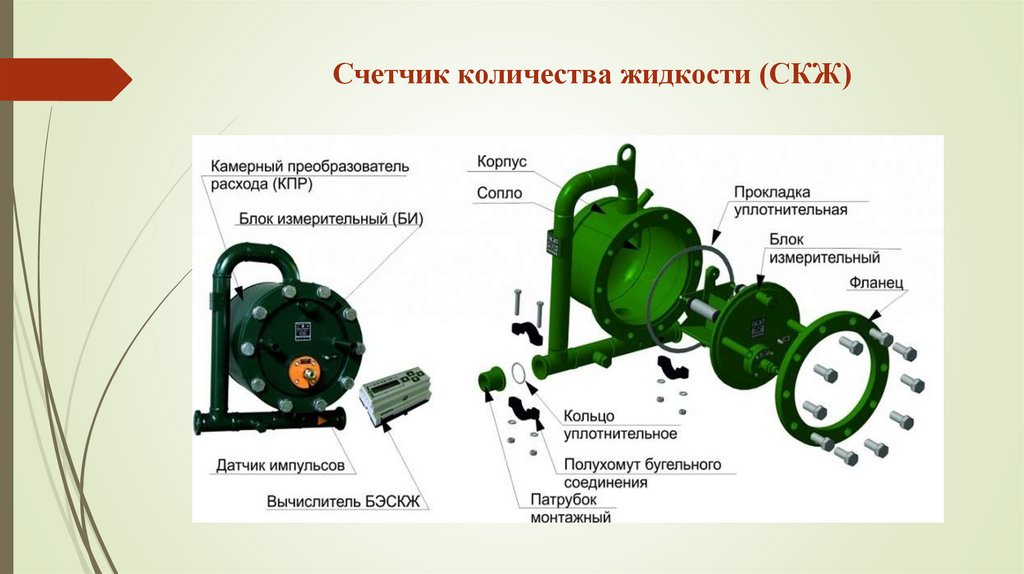 Счетчик количества жидкости (СКЖ)

Камерный преобразователь расхода (КПР)

Блок измерительный (БИ)

Датчик импульсов

Вычислитель БЭСКЖ

Корпус

Сопло

Прокладка уплотнительная

Блок измерительный

Фланец

Кольцо уплотнительное

Полухомут бугельного соединения

Патрубок монтажный